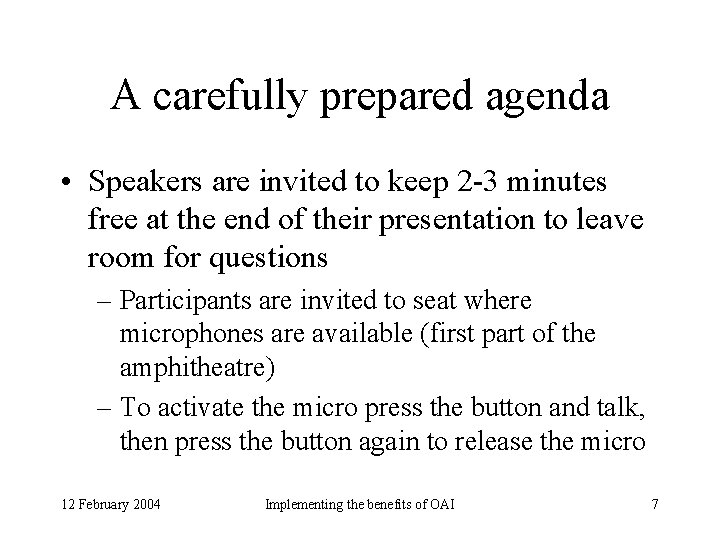 A carefully prepared agenda

• Speakers are invited to keep 2-3 minutes free at the end of their presentation to leave room for questions

– Participants are invited to seat where microphones are available (first part of the amphitheatre)

– To activate the micro press the button and talk, then press the button again to release the micro

12 February 2004

Implementing the benefits of OAI

7